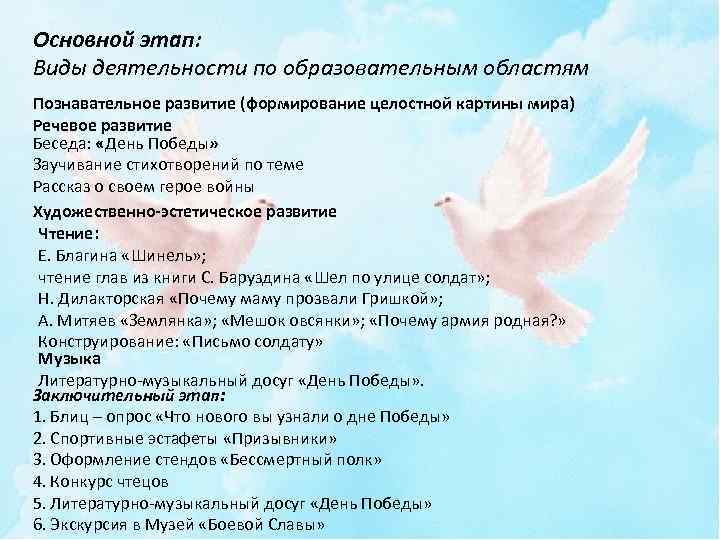 Основной этап:
Виды деятельности по образовательным областям

Познавательное развитие (формирование целостной картины мира)
Речевое развитие
Беседа: «День Победы»
Заучивание стихотворений по теме
Рассказ о своем герое войны
Художественно-эстетическое развитие
Чтение:
Е. Благина «Шинель»;
чтение глав из книги С. Баруздина «Шел по улице солдат»;
Н. Дилакторская «Почему маму прозвали Гришкой»;
А. Митяев «Землянка»; «Мешок овсянки»; «Почему армия родная?»
Конструирование: «Письмо солдату»
Музыка
Литературно-музыкальный досуг «День Победы».
Заключительный этап:
1. Блиц – опрос «Что нового вы узнали о дне Победы»
2. Спортивные эстафеты «Призывники»
3. Оформление стендов «Бессмертный полк»
4. Конкурс чтецов
5. Литературно-музыкальный досуг «День Победы»
6. Экскурсия в Музей «Боевой Славы»